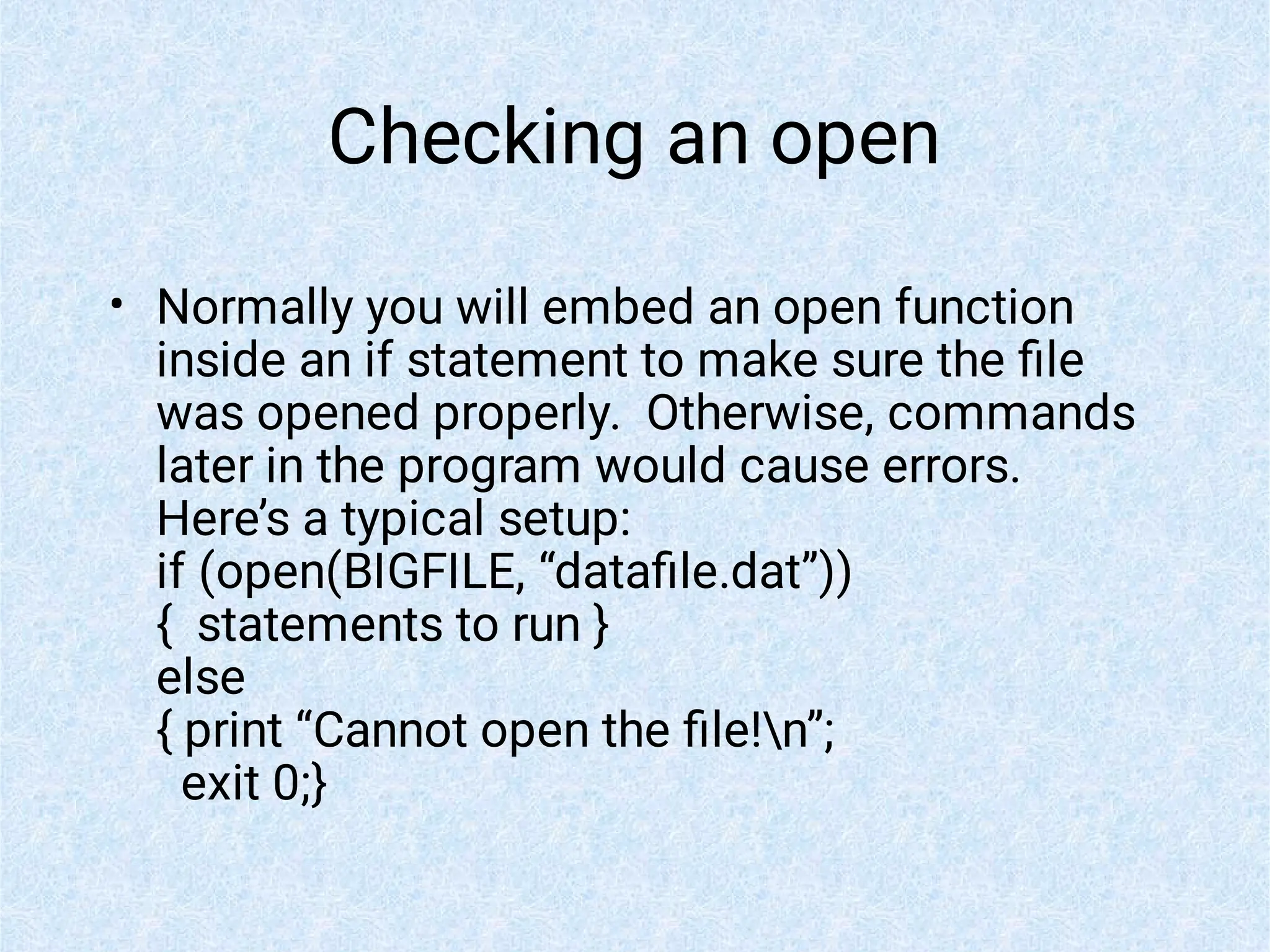 Checking an open

• Normally you will embed an open function inside an if statement to make sure the file was opened properly.  Otherwise, commands later in the program would cause errors. Here’s a typical setup:
if (open(BIGFILE, “datafile.dat”))
{  statements to run }
else
{ print “Cannot open the file!\n”;
  exit 0;}